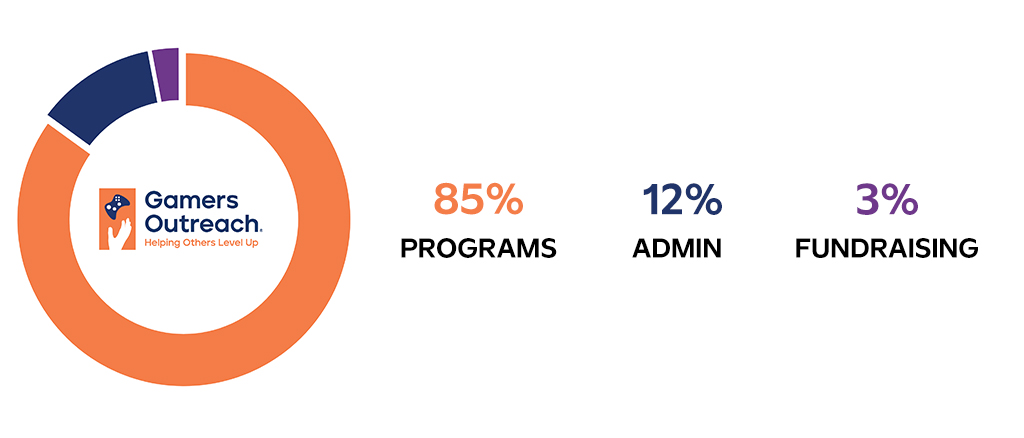 Gamers Outreach.
Helping Others Level Up

85%
PROGRAMS

12%
ADMIN

3%
FUNDRAISING